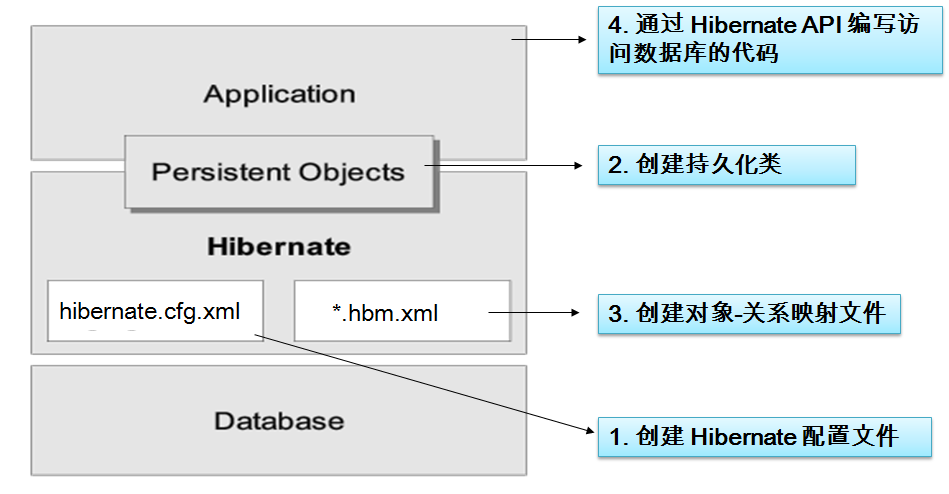 Application

4. 通过 Hibernate API 编写访问数据库的代码

Persistent Objects

2. 创建持久化类

Hibernate

hibernate.cfg.xml

*.hbm.xml

3. 创建对象-关系映射文件

Database

1. 创建 Hibernate 配置文件